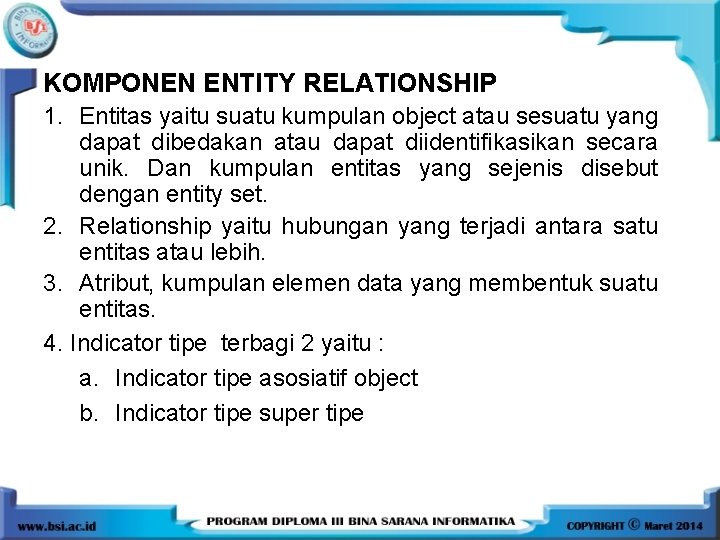 BINA SARANA INFORMATIKA
BSI

KOMPONEN ENTITY RELATIONSHIP

1. Entitas yaitu suatu kumpulan object atau sesuatu yang dapat dibedakan atau dapat diidentifikasikan secara unik. Dan kumpulan entitas yang sejenis disebut dengan entity set.
2. Relationship yaitu hubungan yang terjadi antara satu entitas atau lebih.
3. Atribut, kumpulan elemen data yang membentuk suatu entitas.

4. Indicator tipe terbagi 2 yaitu :
a. Indicator tipe asosiatif object
b. Indicator tipe super tipe

www.bsi.ac.id
PROGRAM DIPLOMA III BINA SARANA INFORMATIKA
COPYRIGHT © Maret 2014